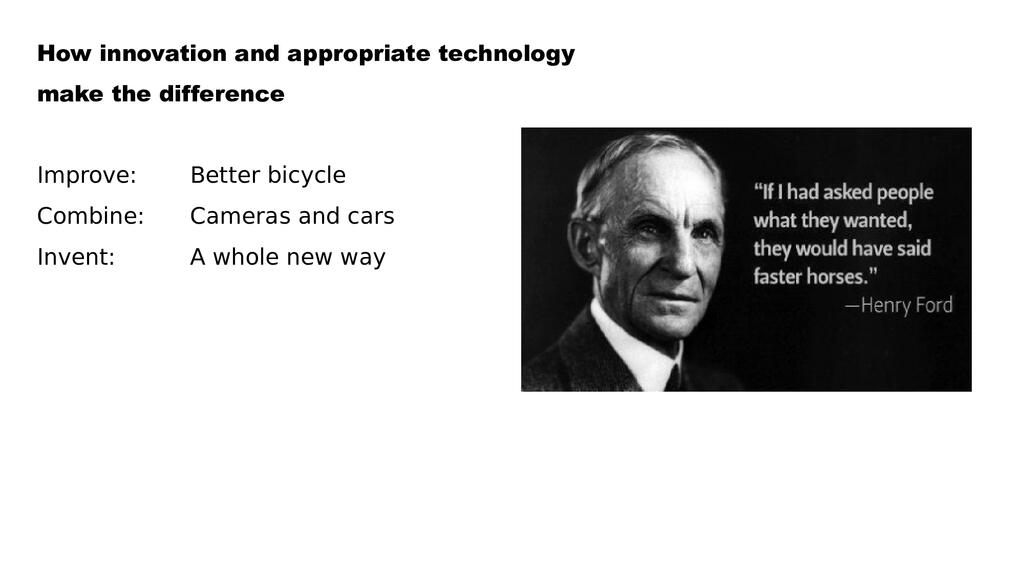 How innovation and appropriate technology make the difference

Improve: Better bicycle
Combine: Cameras and cars
Invent: A whole new way

"If I had asked people what they wanted, they would have said faster horses."
—Henry Ford